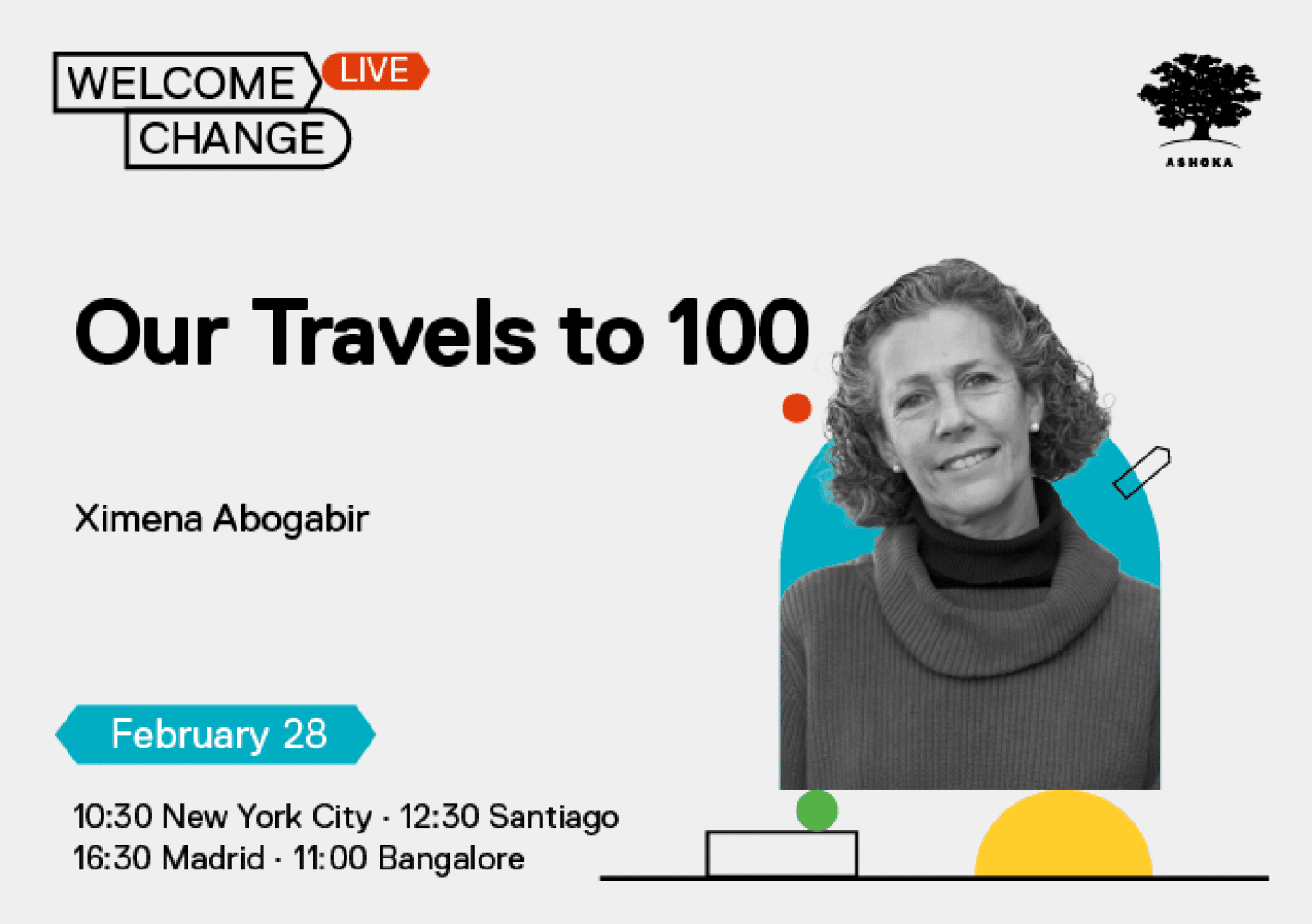 WELCOME CHANGE LIVE

ASHOKA

Our Travels to 100

Ximena Abogabir

February 28

10:30 New York City · 12:30 Santiago
16:30 Madrid · 11:00 Bangalore